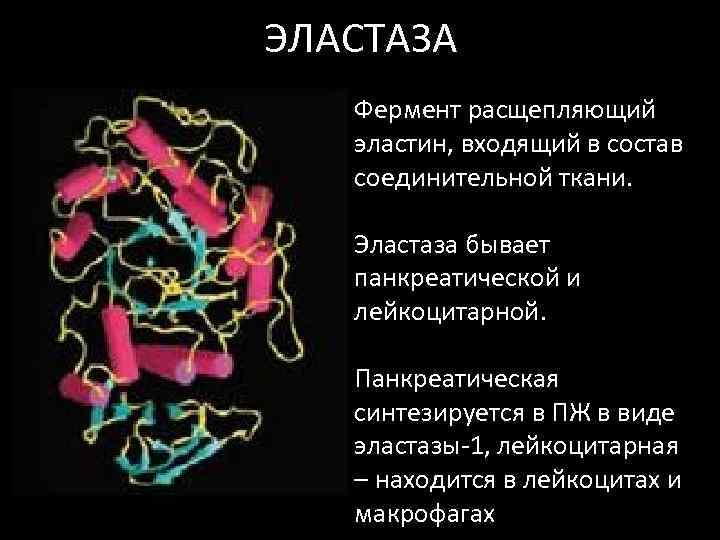 ЭЛАСТАЗА

Фермент расщепляющий эластин, входящий в состав соединительной ткани.

Эластаза бывает панкреатической и лейкоцитарной.

Панкреатическая синтезируется в ПЖ в виде эластазы-1, лейкоцитарная – находится в лейкоцитах и макрофагах